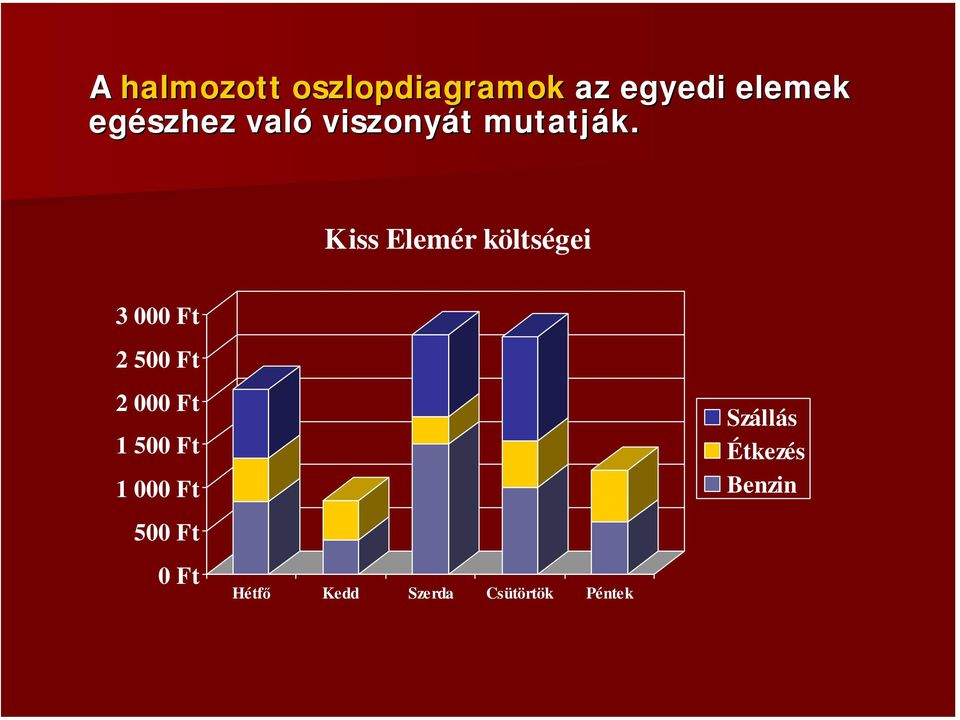 A halmozott oszlopdiagramok az egyedi elemek egészhez való viszonyát mutatják.

Kiss Elemér költségei

3 000 Ft
2 500 Ft
2 000 Ft
1 500 Ft
1 000 Ft
500 Ft
0 Ft

Hétfő
Kedd
Szerda
Csütörtök
Péntek

Szállás
Étkezés
Benzin